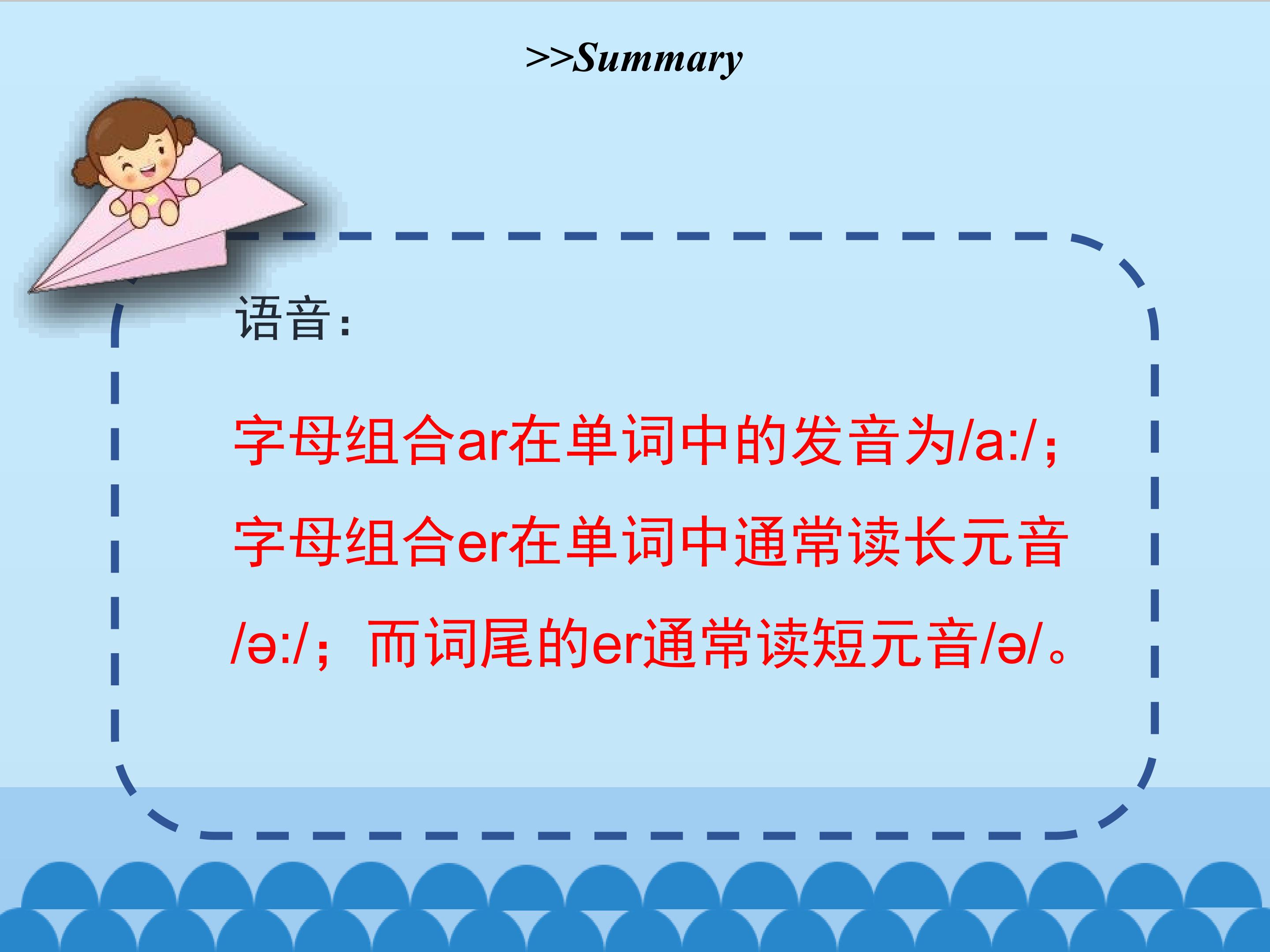 >>Summary

语音：

字母组合ar在单词中的发音为/a:/；字母组合er在单词中通常读长元音/ə:/；而词尾的er通常读短元音/ə/。